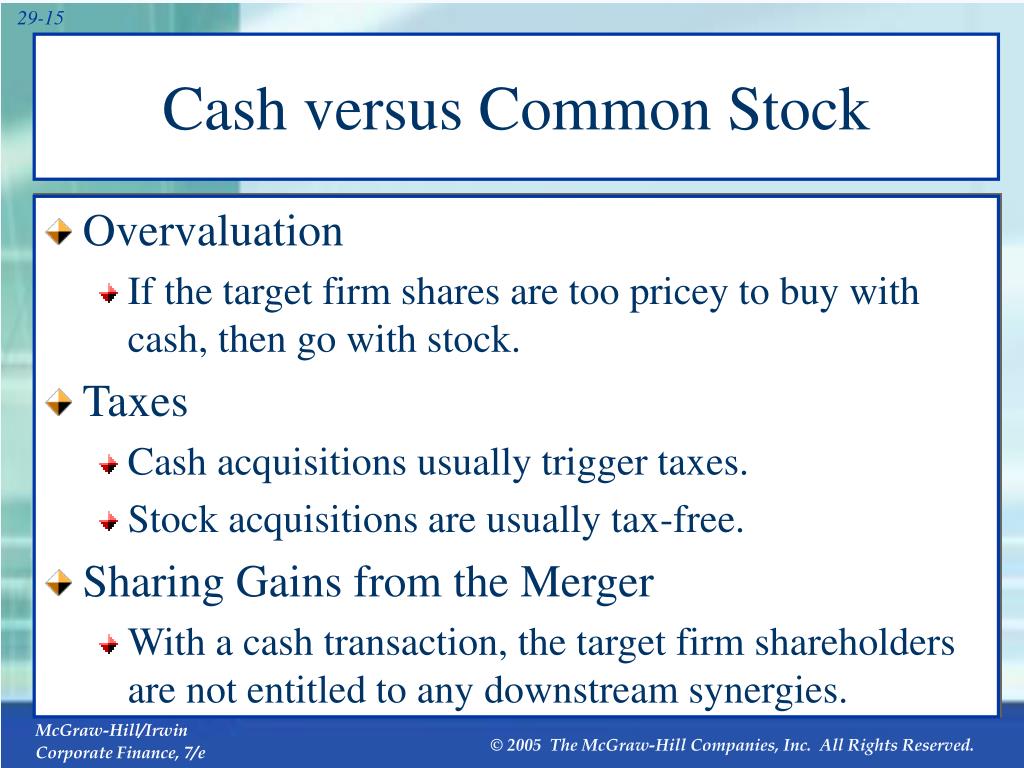 29-15

Cash versus Common Stock

Overvaluation

If the target firm shares are too pricey to buy with cash, then go with stock.

Taxes

Cash acquisitions usually trigger taxes.

Stock acquisitions are usually tax-free.

Sharing Gains from the Merger

With a cash transaction, the target firm shareholders are not entitled to any downstream synergies.

McGraw-Hill/Irwin
Corporate Finance, 7/e

© 2005 The McGraw-Hill Companies, Inc. All Rights Reserved.